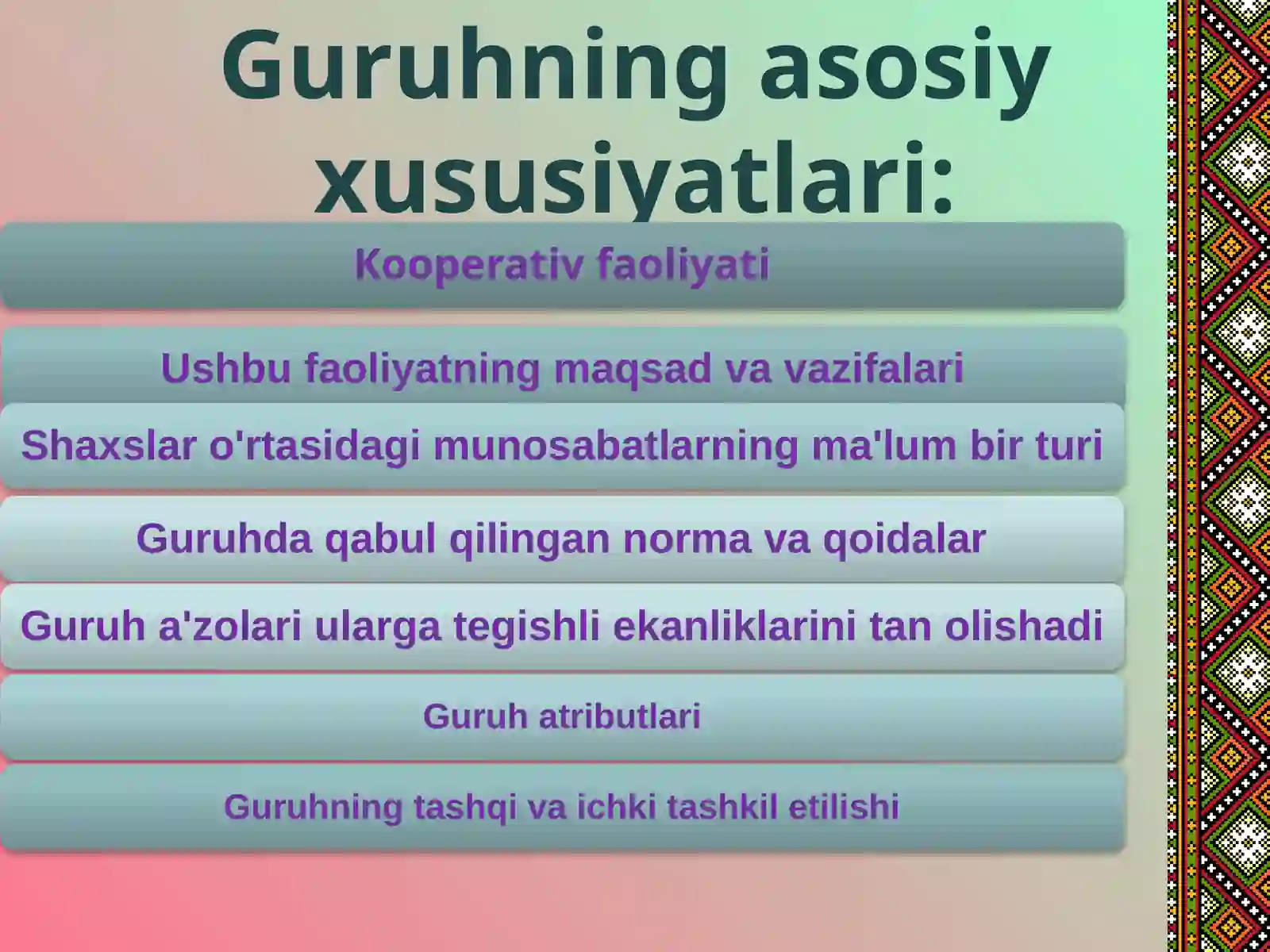 Guruhning asosiy xususiyatlari:

Kooperativ faoliyati

Ushbu faoliyatning maqsad va vazifalari

Shaxslar o'rtasidagi munosabatlarning ma'lum bir turi

Guruhda qabul qilingan norma va qoidalar

Guruh a'zolari ularga tegishli ekanliklarini tan olishadi

Guruh atributlari

Guruhning tashqi va ichki tashkil etilishi